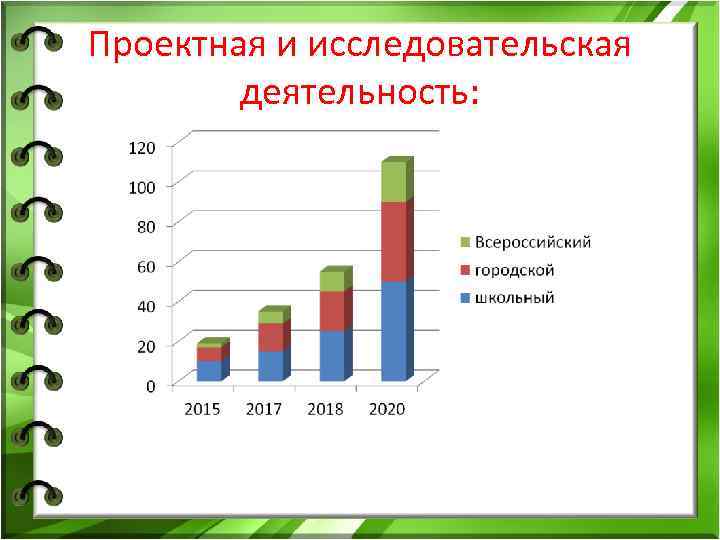 Проектная и исследовательская деятельность:

120
100
80
60
40
20
0

2015
2017
2018
2020

Всероссийский
городской
школьный